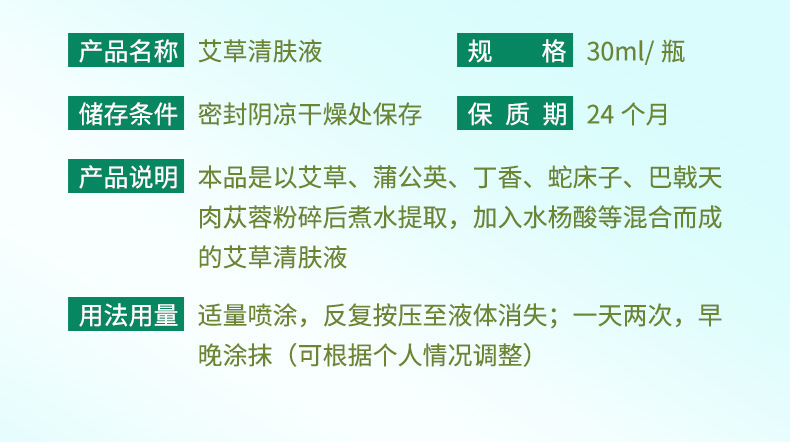 产品名称 艾草清肤液

规　格 30ml/ 瓶

储存条件 密封阴凉干燥处保存

保 质 期 24 个月

产品说明 本品是以艾草、蒲公英、丁香、蛇床子、巴戟天肉苁蓉粉碎后煮水提取，加入水杨酸等混合而成的艾草清肤液

用法用量 适量喷涂，反复按压至液体消失；一天两次，早晚涂抹（可根据个人情况调整）